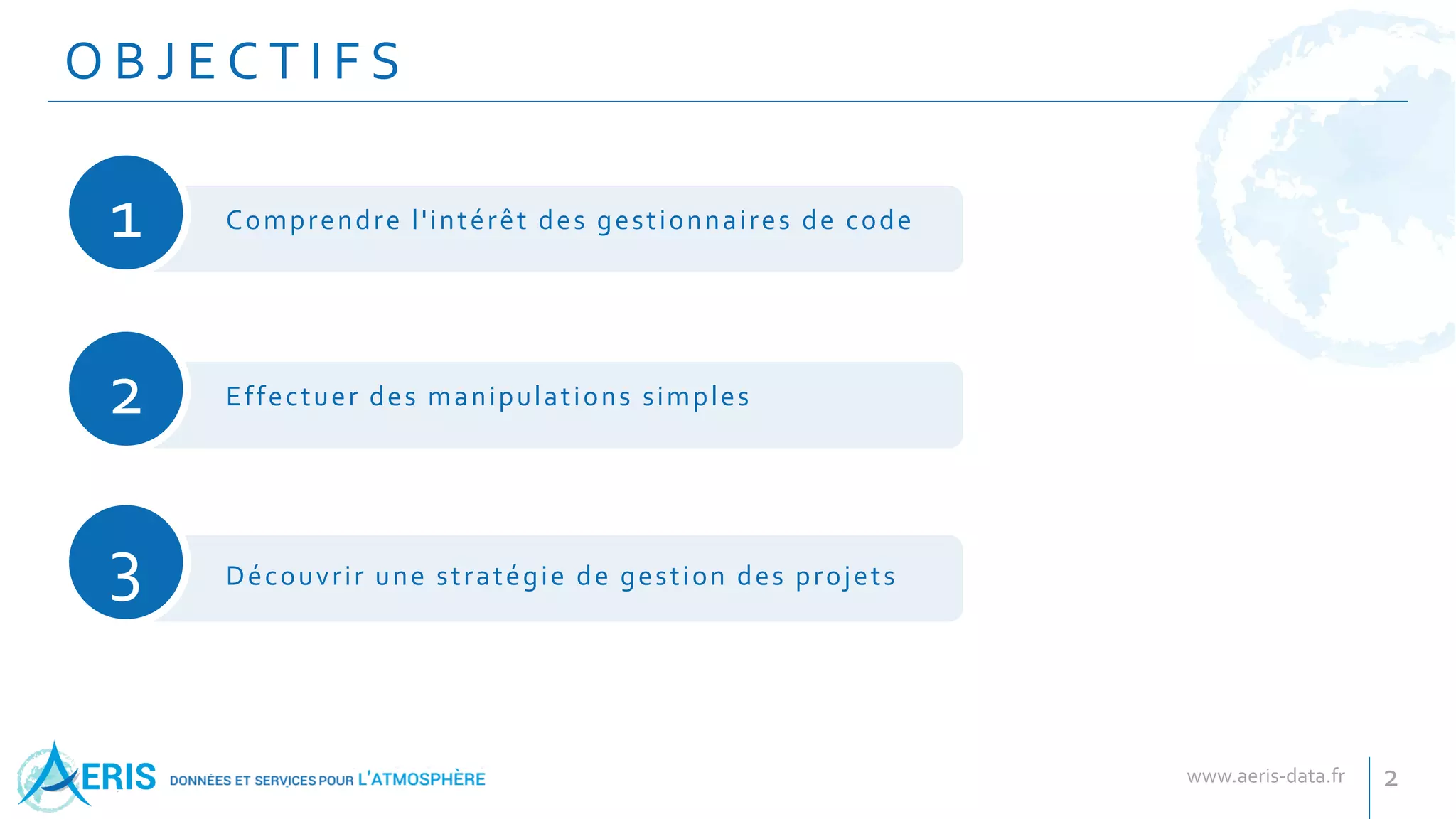 OBJECTIFS

1

Comprendre l'intérêt des gestionnaires de code

2

Effectuer des manipulations simples

3

Découvrir une stratégie de gestion des projets

AERIS DONNÉES ET SERVICES POUR L'ATMOSPHÈRE

www.aeris-data.fr

2